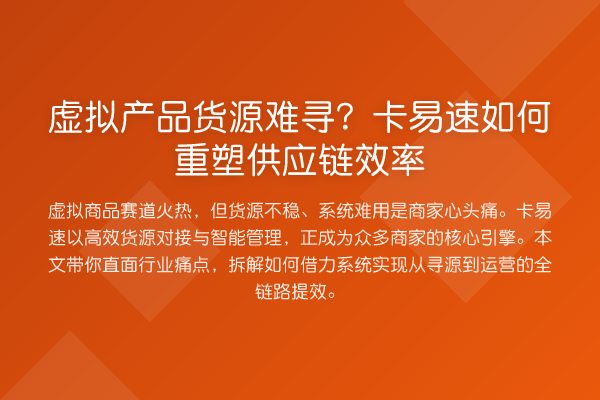 虚拟产品货源难寻？卡易速如何重塑供应链效率

虚拟商品赛道火热，但货源不稳、系统难用是商家心头痛。卡易速以高效货源对接与智能管理，正成为众多商家的核心引擎。本文带你直面行业痛点，拆解如何借力系统实现从寻源到运营的全链路提效。